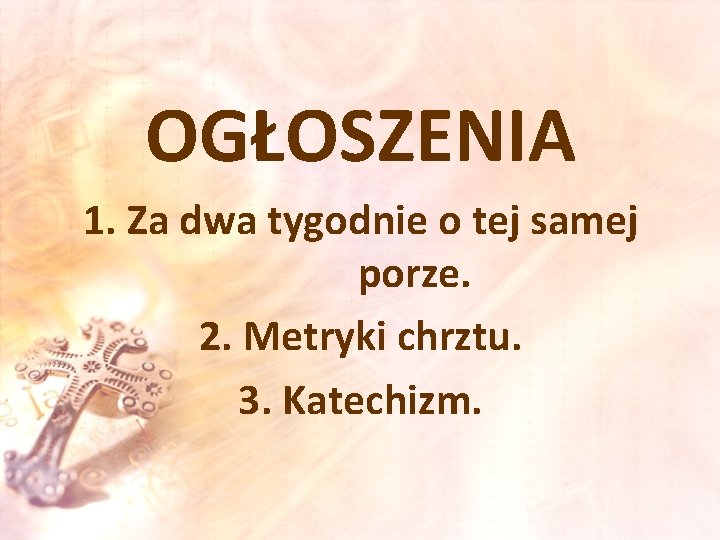 OGŁOSZENIA

1. Za dwa tygodnie o tej samej porze.

2. Metryki chrztu.

3. Katechizm.